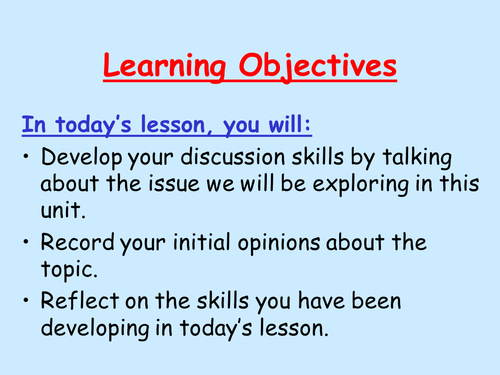 Learning Objectives

In today's lesson, you will:

• Develop your discussion skills by talking about the issue we will be exploring in this unit.

• Record your initial opinions about the topic.

• Reflect on the skills you have been developing in today's lesson.